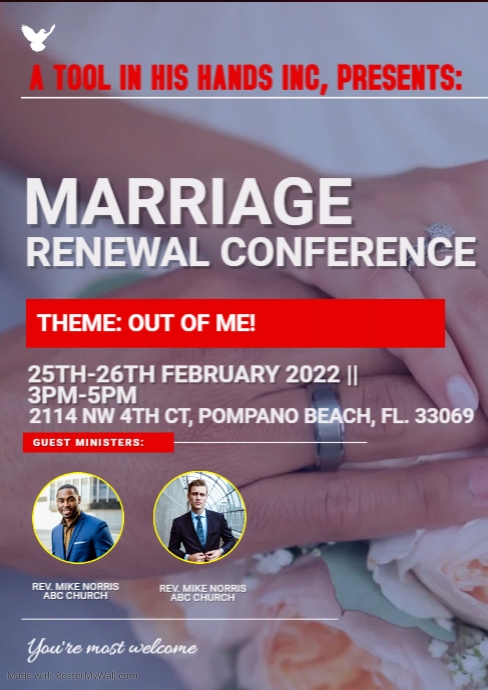 A TOOL IN HIS HANDS INC, PRESENTS:

MARRIAGE
RENEWAL CONFERENCE

THEME: OUT OF ME!

25TH-26TH FEBRUARY 2022 ||
3PM-5PM
2114 NW 4TH CT, POMPANO BEACH, FL. 33069

GUEST MINISTERS:

REV. MIKE NORRIS
ABC CHURCH

REV. MIKE NORRIS
ABC CHURCH

You're most welcome

Made with PosterMyWall.com